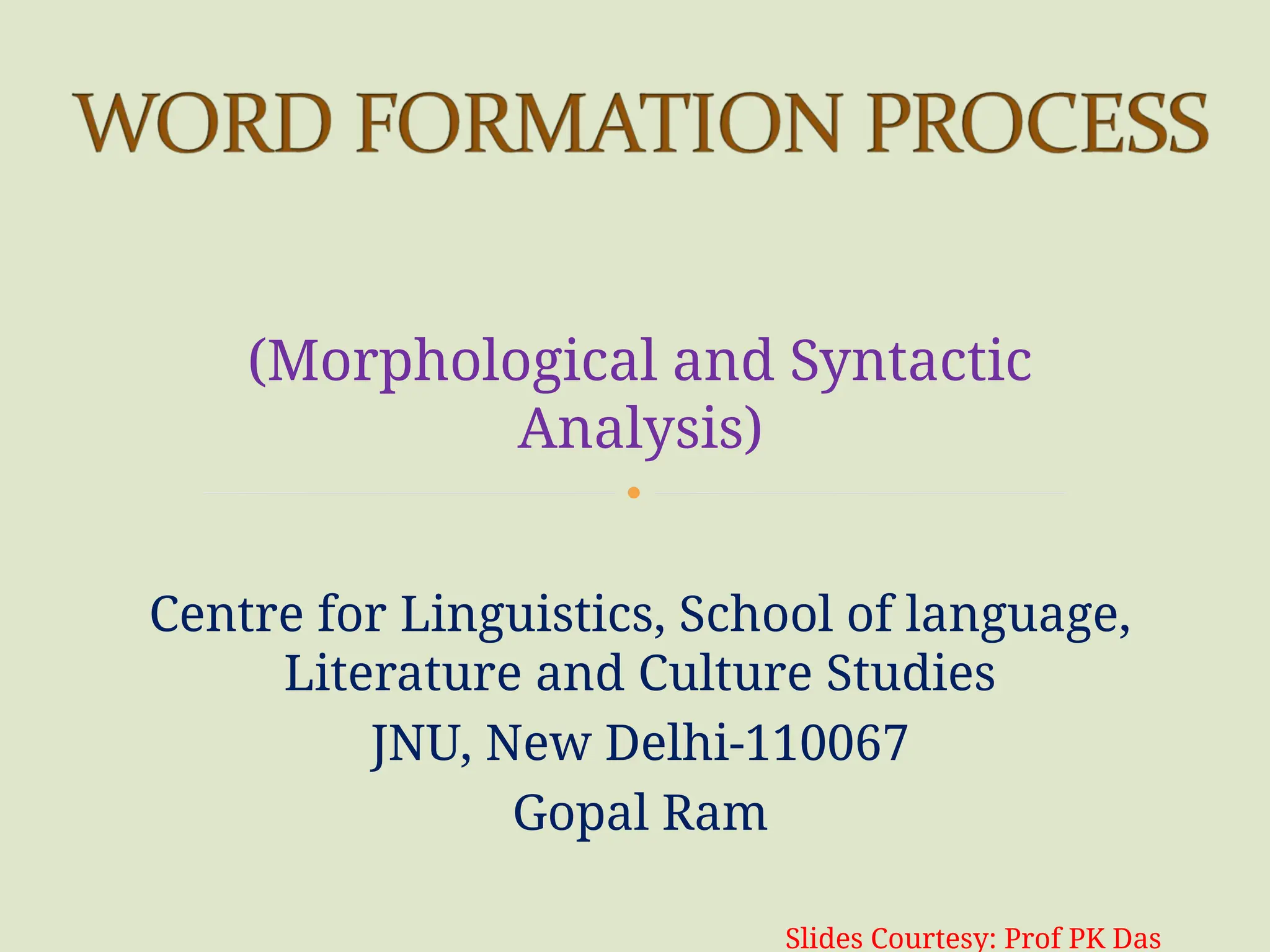 WORD FORMATION PROCESS

(Morphological and Syntactic Analysis)

Centre for Linguistics, School of language, Literature and Culture Studies

JNU, New Delhi-110067

Gopal Ram

Slides Courtesy: Prof PK Das